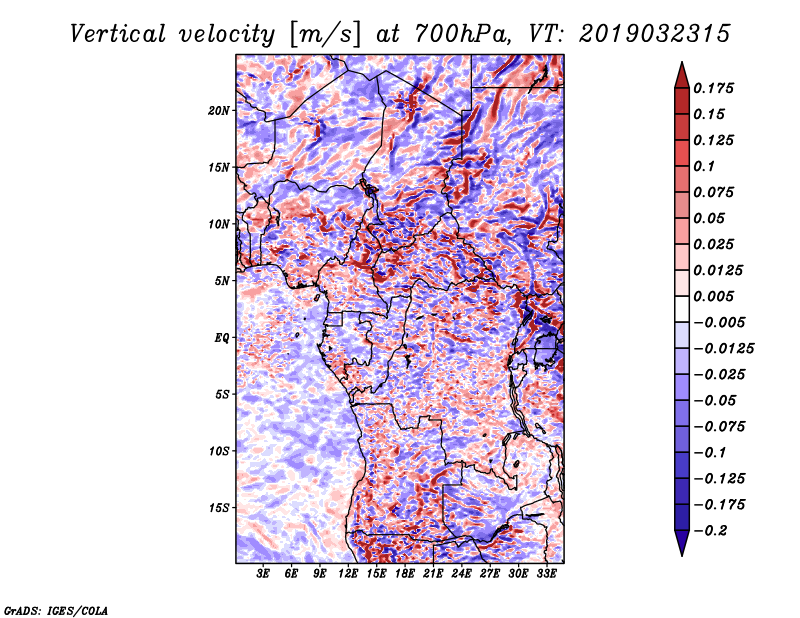 Vertical velocity [m/s] at 700hPa, VT: 2019032315

20N
15N
10N
5N
EQ
5S
10S
15S

3E 6E 9E 12E 15E 18E 21E 24E 27E 30E 33E

0.175
0.15
0.125
0.1
0.075
0.05
0.025
0.0125
0.005
−0.005
−0.0125
−0.025
−0.05
−0.075
−0.1
−0.125
−0.175
−0.2

GrADS: IGES/COLA